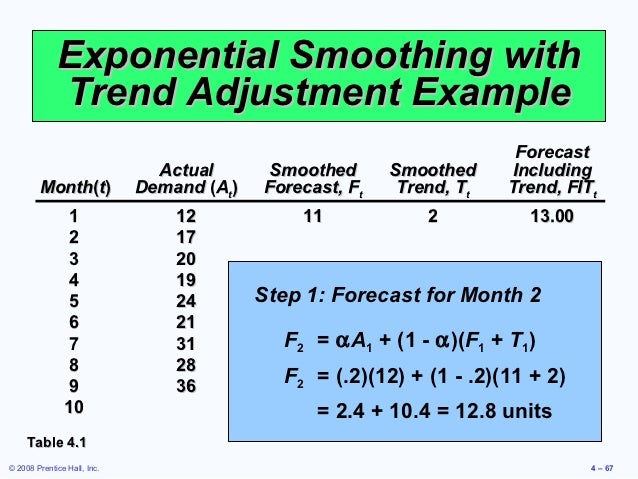 Exponential Smoothing with Trend Adjustment Example

| Month($t$) | Actual Demand ($A_t$) | Smoothed Forecast, $F_t$ | Smoothed Trend, $T_t$ | Forecast Including Trend, $FIT_t$ |
|---|---|---|---|---|
| 1 | 12 | 11 | 2 | 13.00 |
| 2 | 17 | | | |
| 3 | 20 | | | |
| 4 | 19 | | | |
| 5 | 24 | | | |
| 6 | 21 | | | |
| 7 | 31 | | | |
| 8 | 28 | | | |
| 9 | 36 | | | |
| 10 | | | | |

Step 1: Forecast for Month 2

$F_2 = \alpha A_1 + (1 - \alpha)(F_1 + T_1)$

$F_2 = (.2)(12) + (1 - .2)(11 + 2)$

$= 2.4 + 10.4 = 12.8$ units

Table 4.1

© 2008 Prentice Hall, Inc.

4 – 67